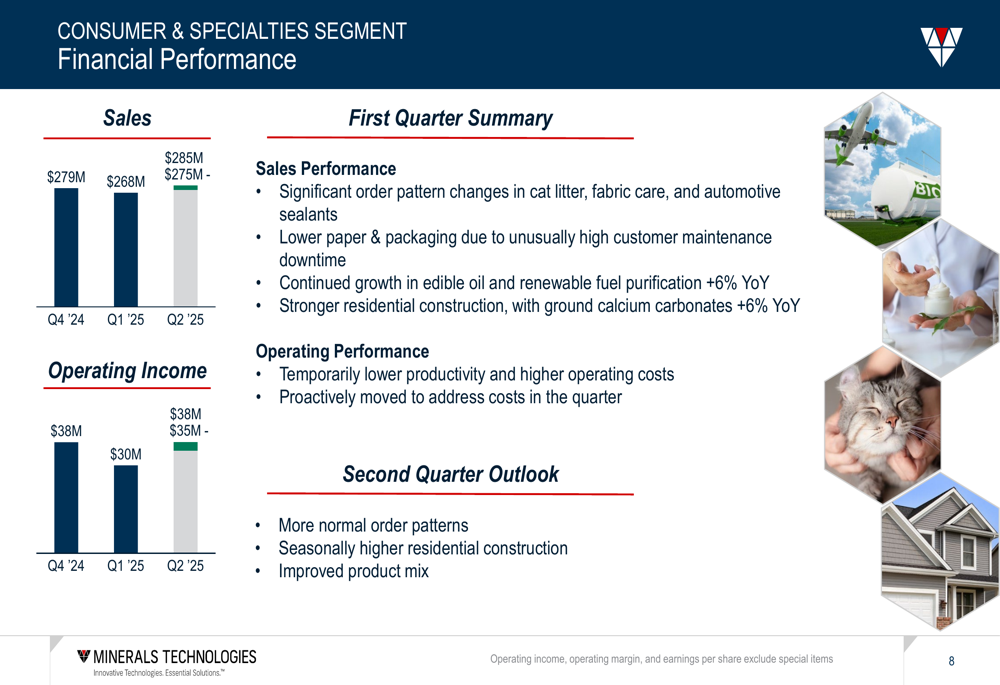 CONSUMER & SPECIALTIES SEGMENT
Financial Performance

Sales

$279M $268M $285M $275M -

Q4 '24 Q1 '25 Q2 '25

Operating Income

$38M $30M $38M $35M -

Q4 '24 Q1 '25 Q2 '25

First Quarter Summary

Sales Performance
• Significant order pattern changes in cat litter, fabric care, and automotive sealants
• Lower paper & packaging due to unusually high customer maintenance downtime
• Continued growth in edible oil and renewable fuel purification +6% YoY
• Stronger residential construction, with ground calcium carbonates +6% YoY

Operating Performance
• Temporarily lower productivity and higher operating costs
• Proactively moved to address costs in the quarter

Second Quarter Outlook

• More normal order patterns
• Seasonally higher residential construction
• Improved product mix

BIO

MINERALS TECHNOLOGIES
Innovative Technologies. Essential Solutions.™

Operating income, operating margin, and earnings per share exclude special items

8